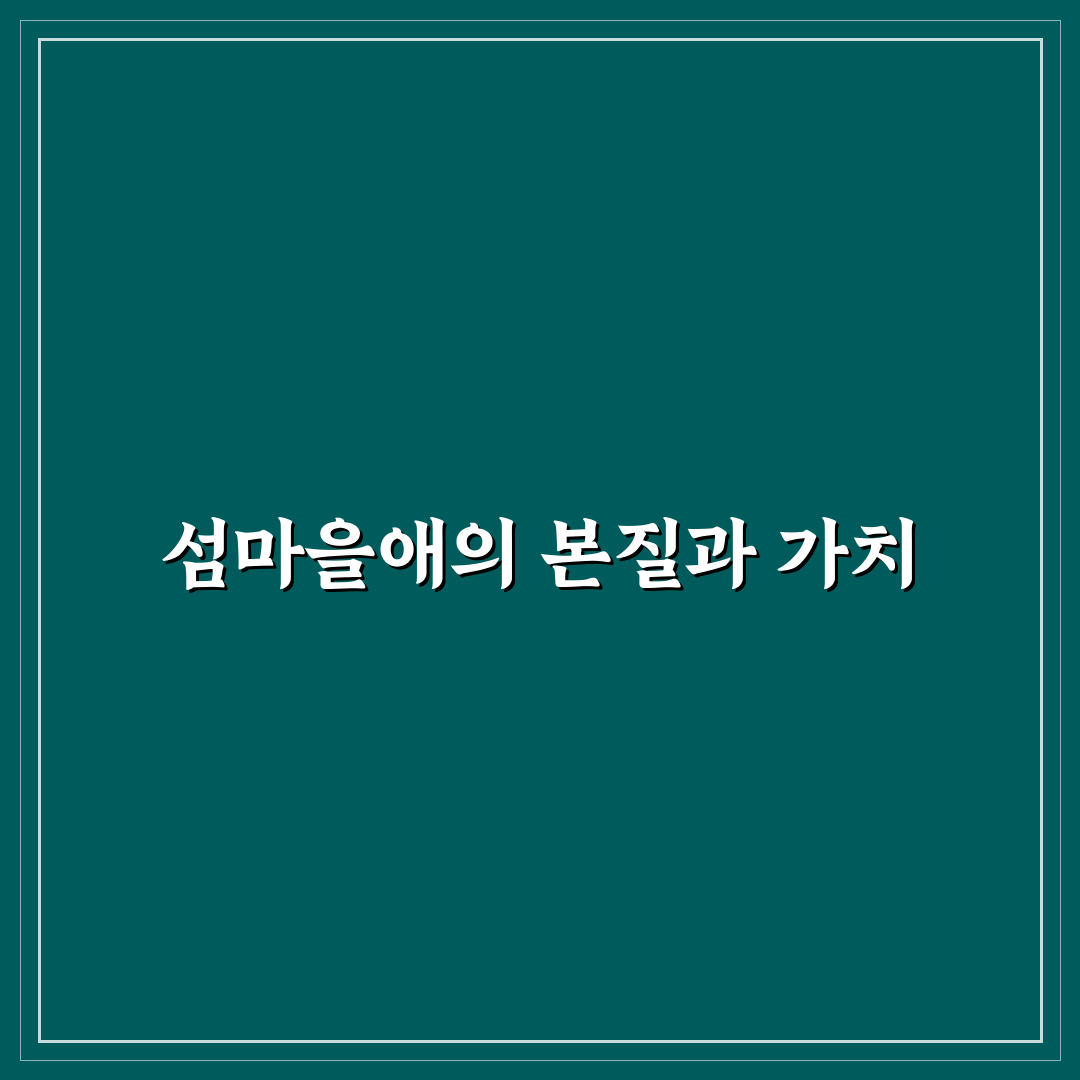 섬마을애의 본질과 가치